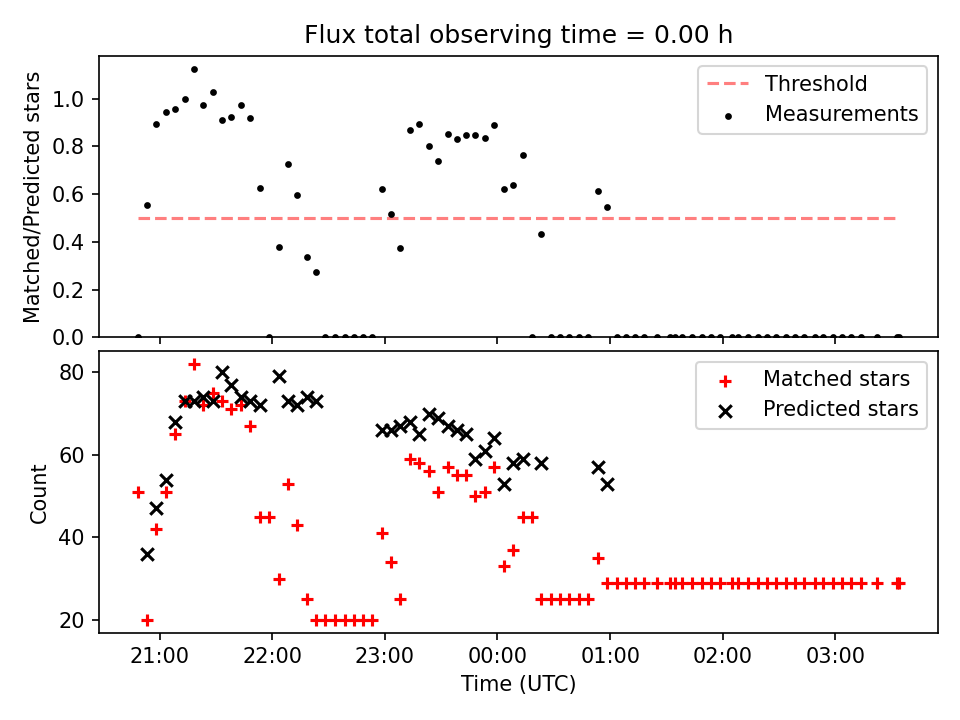 Flux total observing time = 0.00 h

Matched/Predicted stars

1.0
0.8
0.6
0.4
0.2
0.0

Threshold
Measurements

Count

80
60
40
20

Matched stars
Predicted stars

21:00
22:00
23:00
00:00
01:00
02:00
03:00

Time (UTC)